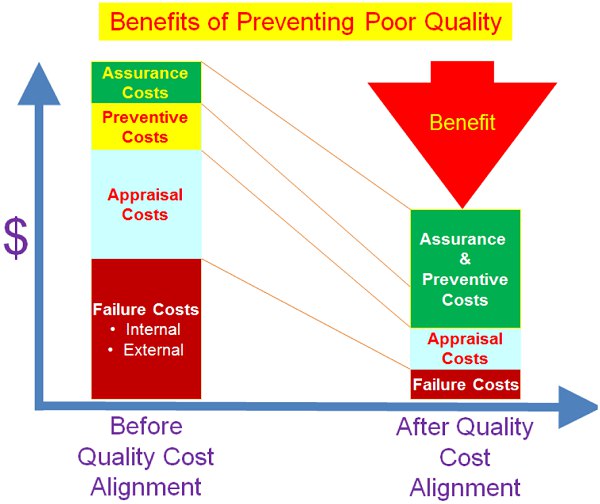 Benefits of Preventing Poor Quality

$

Assurance Costs

Preventive Costs

Appraisal Costs

Failure Costs
• Internal
• External

Benefit

Assurance & Preventive Costs

Appraisal Costs

Failure Costs

Before Quality Cost Alignment

After Quality Cost Alignment